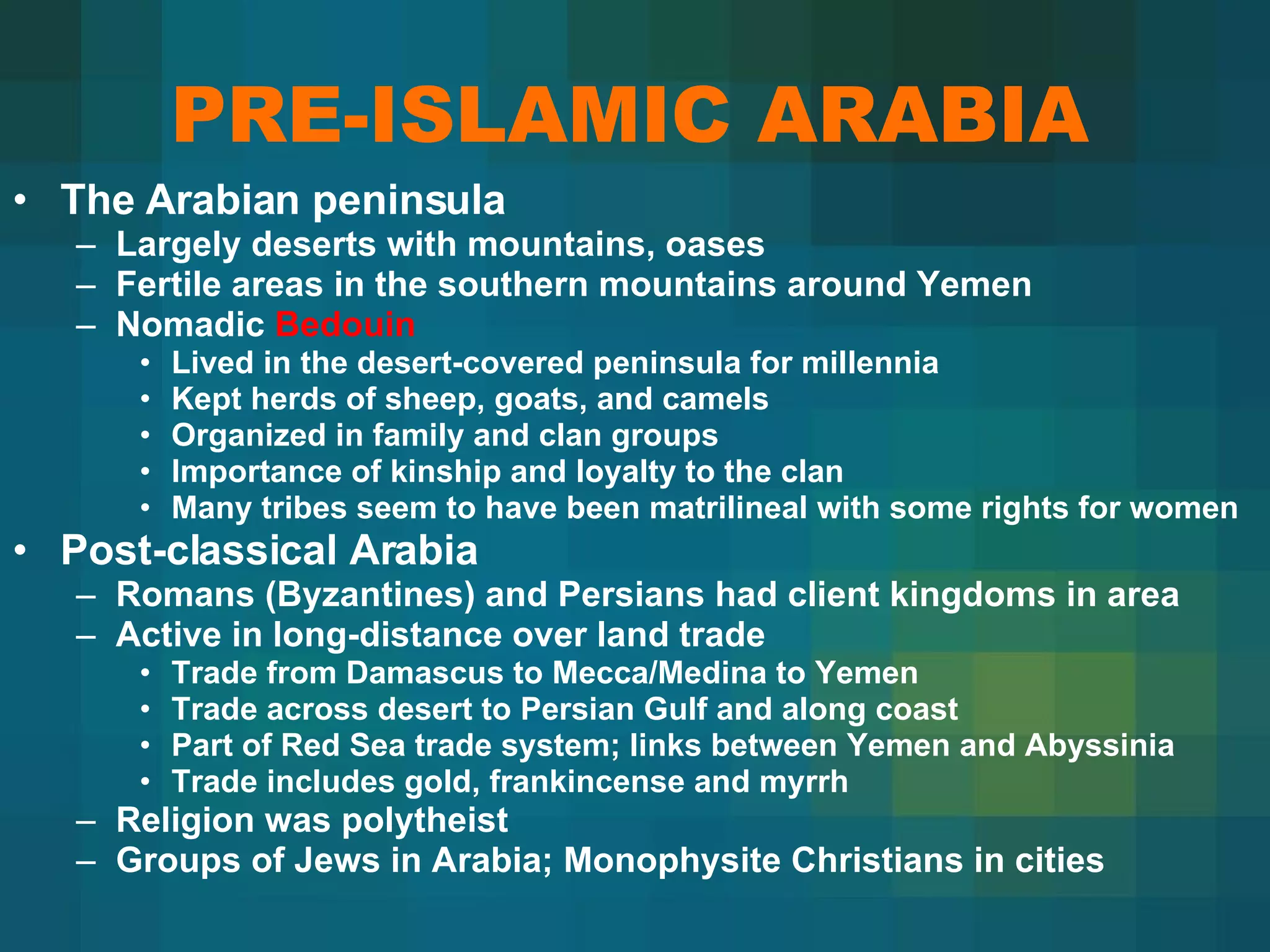 PRE-ISLAMIC ARABIA

• The Arabian peninsula
  – Largely deserts with mountains, oases
  – Fertile areas in the southern mountains around Yemen
  – Nomadic Bedouin
    • Lived in the desert-covered peninsula for millennia
    • Kept herds of sheep, goats, and camels
    • Organized in family and clan groups
    • Importance of kinship and loyalty to the clan
    • Many tribes seem to have been matrilineal with some rights for women
• Post-classical Arabia
  – Romans (Byzantines) and Persians had client kingdoms in area
  – Active in long-distance over land trade
    • Trade from Damascus to Mecca/Medina to Yemen
    • Trade across desert to Persian Gulf and along coast
    • Part of Red Sea trade system; links between Yemen and Abyssinia
    • Trade includes gold, frankincense and myrrh
  – Religion was polytheist
  – Groups of Jews in Arabia; Monophysite Christians in cities